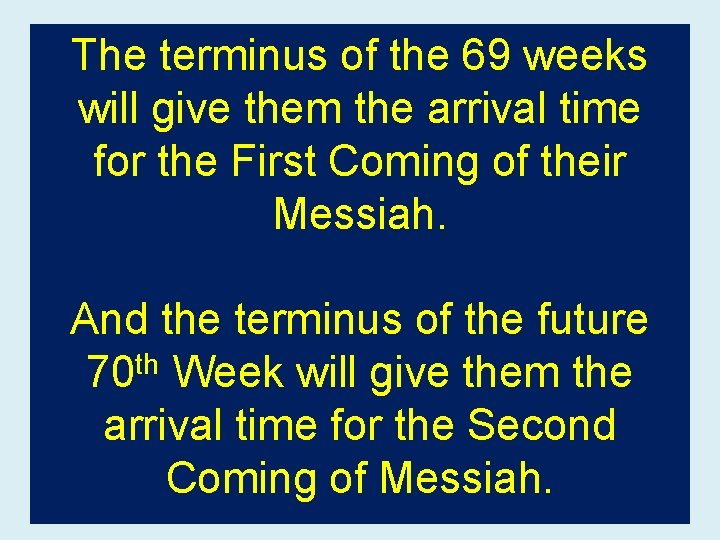 The terminus of the 69 weeks will give them the arrival time for the First Coming of their Messiah.

And the terminus of the future 70th Week will give them the arrival time for the Second Coming of Messiah.